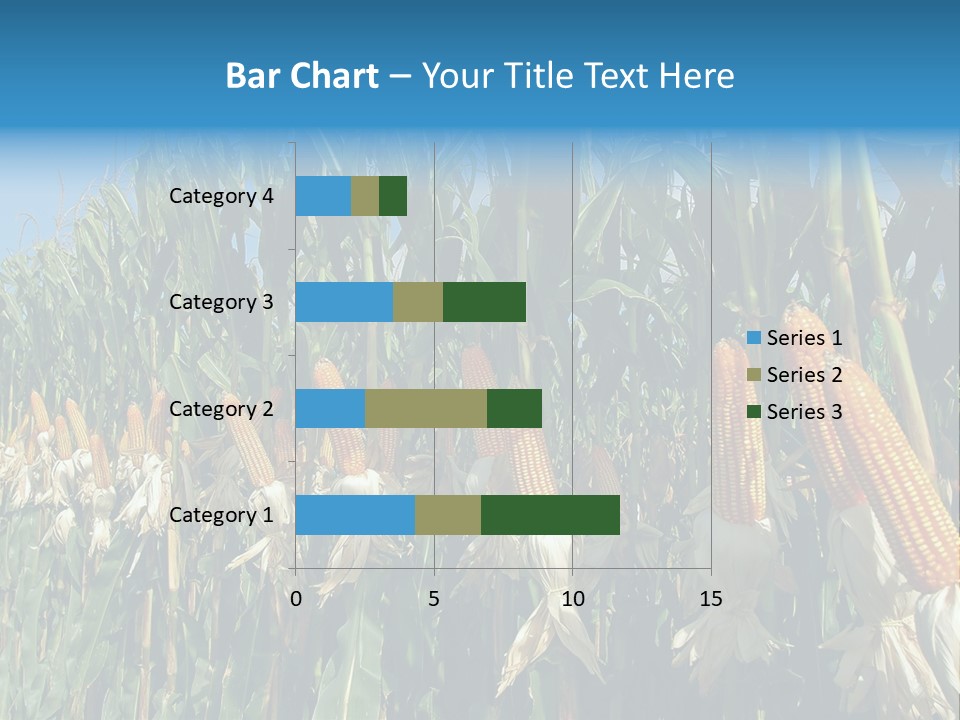 Bar Chart – Your Title Text Here

Category 4
Category 3
Category 2
Category 1

0
5
10
15

Series 1
Series 2
Series 3